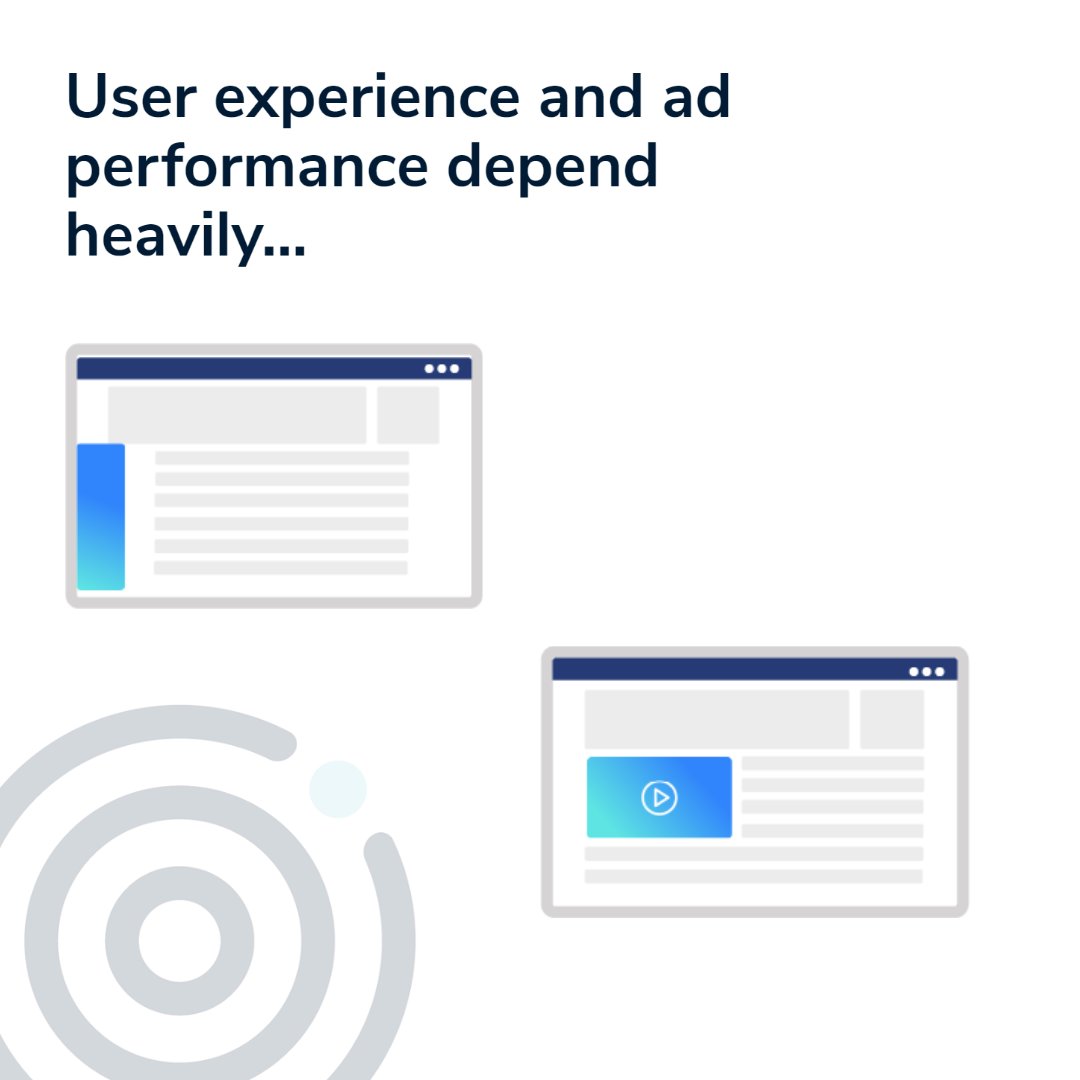 User experience and ad performance depend heavily...